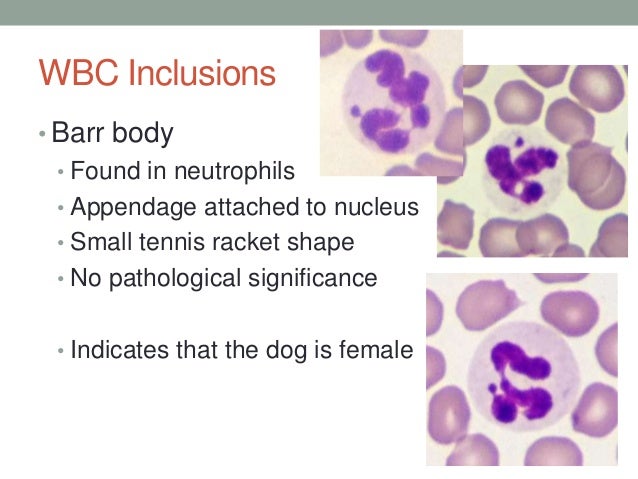 WBC Inclusions

• Barr body
  • Found in neutrophils
  • Appendage attached to nucleus
  • Small tennis racket shape
  • No pathological significance

  • Indicates that the dog is female